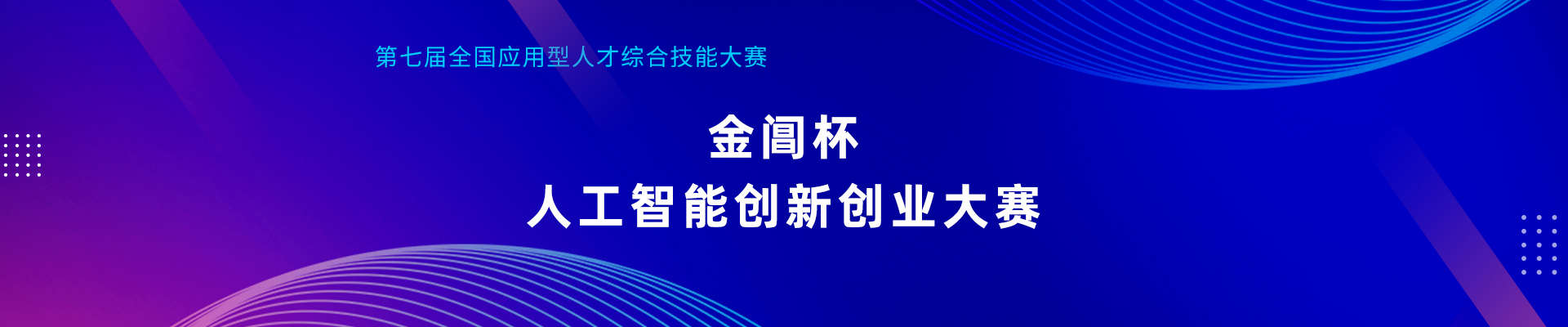 第七届全国应用型人才综合技能大赛

金阊杯
人工智能创新创业大赛